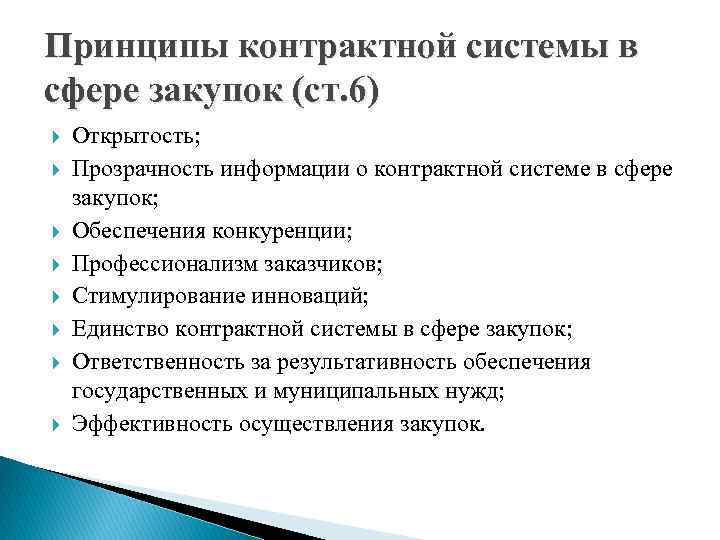 Принципы контрактной системы в сфере закупок (ст.6)

Открытость;

Прозрачность информации о контрактной системе в сфере закупок;

Обеспечения конкуренции;

Профессионализм заказчиков;

Стимулирование инноваций;

Единство контрактной системы в сфере закупок;

Ответственность за результативность обеспечения государственных и муниципальных нужд;

Эффективность осуществления закупок.